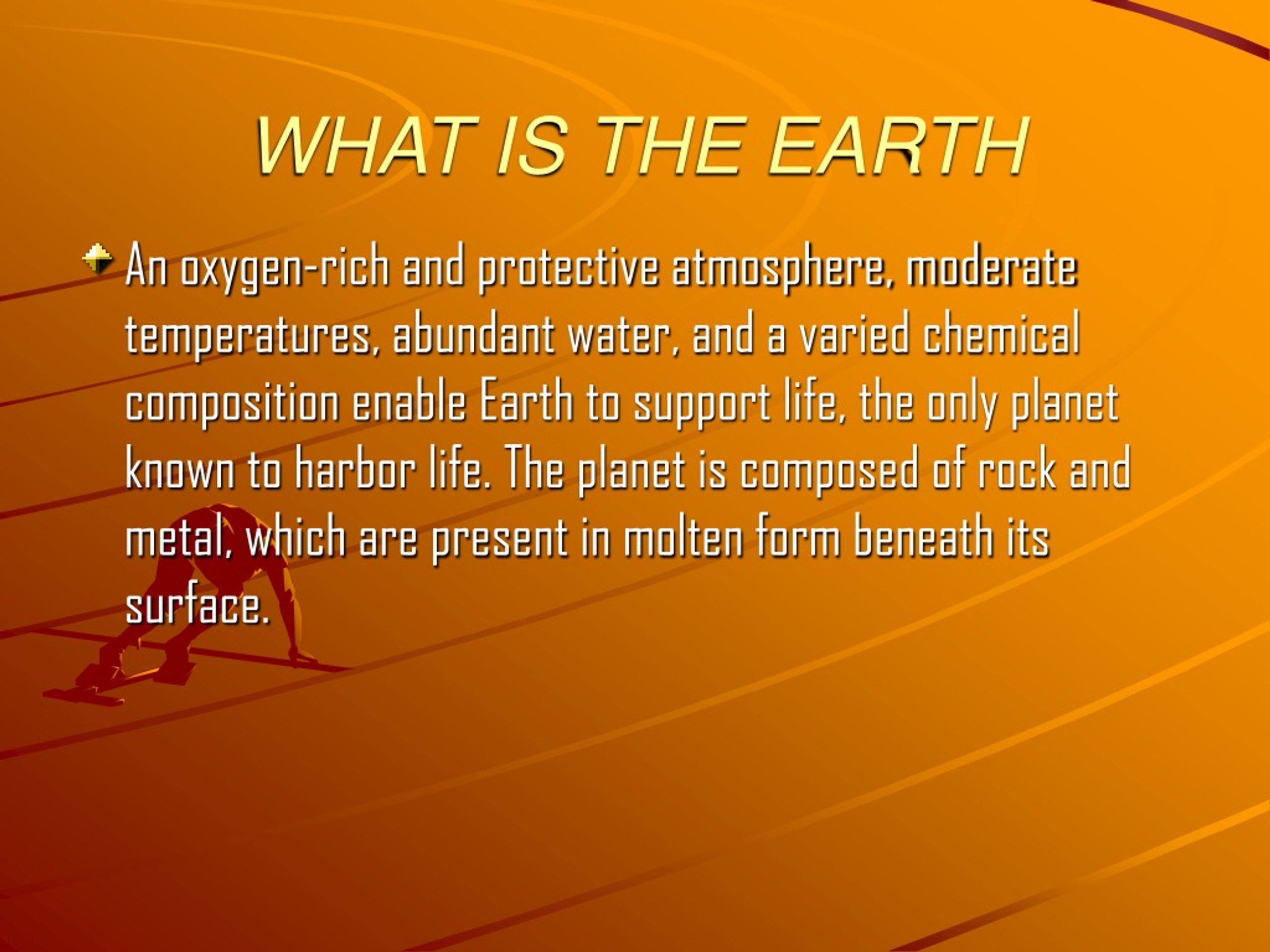 WHAT IS THE EARTH

An oxygen-rich and protective atmosphere, moderate temperatures, abundant water, and a varied chemical composition enable Earth to support life, the only planet known to harbor life. The planet is composed of rock and metal, which are present in molten form beneath its surface.